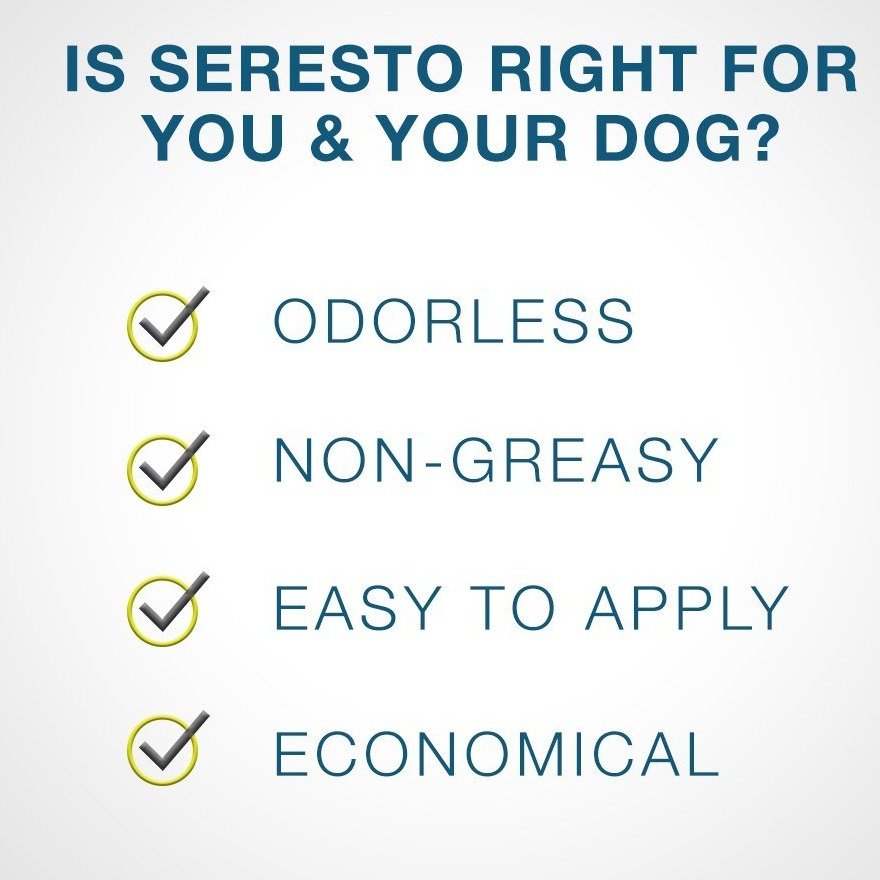 IS SERESTO RIGHT FOR YOU & YOUR DOG?

ODORLESS

NON-GREASY

EASY TO APPLY

ECONOMICAL